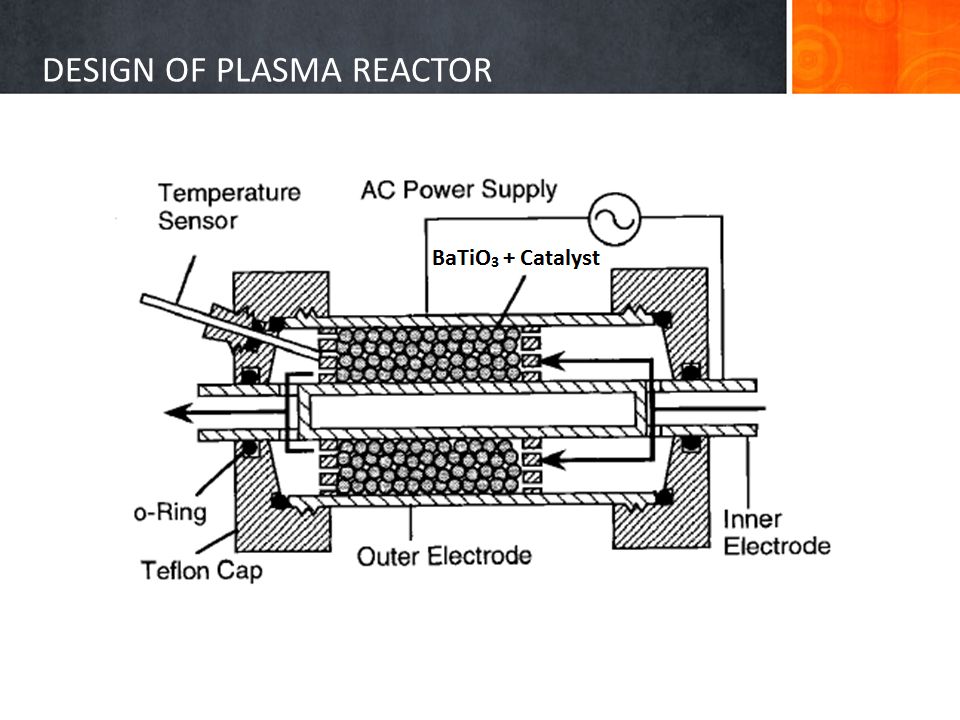 DESIGN OF PLASMA REACTOR

Temperature Sensor

AC Power Supply

$BaTiO_3$ + Catalyst

o-Ring

Teflon Cap

Outer Electrode

Inner Electrode